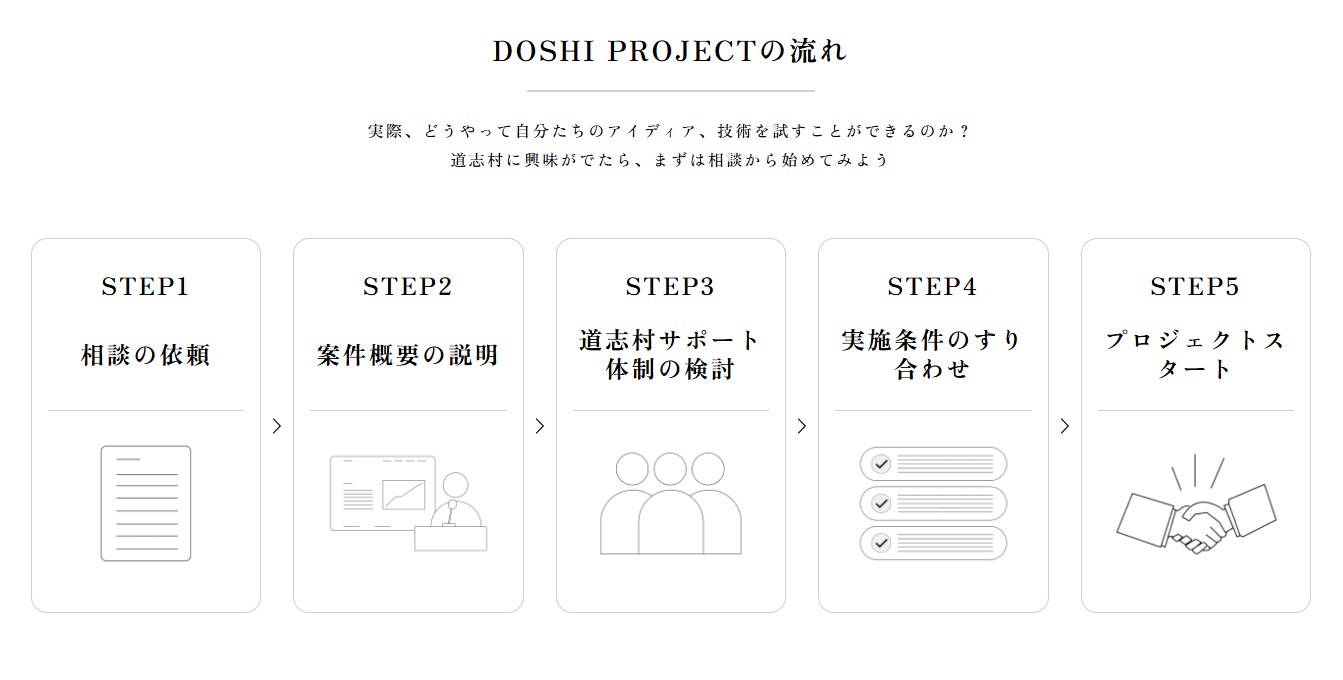 DOSHI PROJECTの流れ

実際、どうやって自分たちのアイディア、技術を試すことができるのか？
道志村に興味がでたら、まずは相談から始めてみよう

STEP1
相談の依頼

STEP2
案件概要の説明

STEP3
道志村サポート体制の検討

STEP4
実施条件のすり合わせ

STEP5
プロジェクトスタート